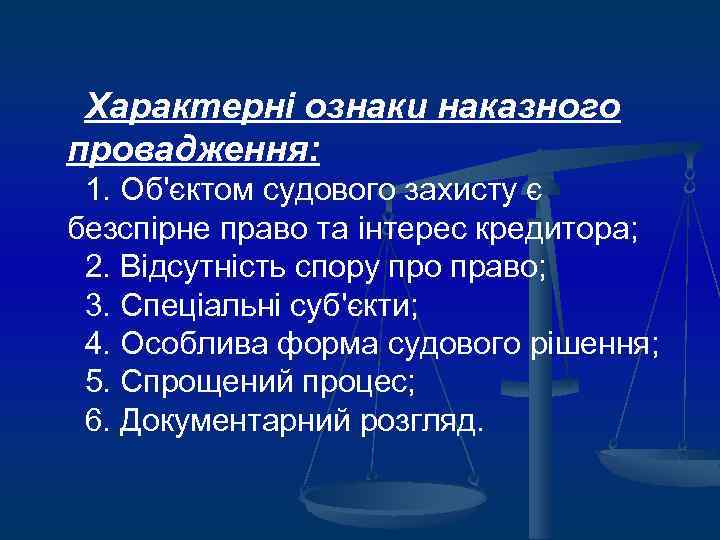 Характерні ознаки наказного провадження:

1. Об'єктом судового захисту є безспірне право та інтерес кредитора;

2. Відсутність спору про право;

3. Спеціальні суб'єкти;

4. Особлива форма судового рішення;

5. Спрощений процес;

6. Документарний розгляд.